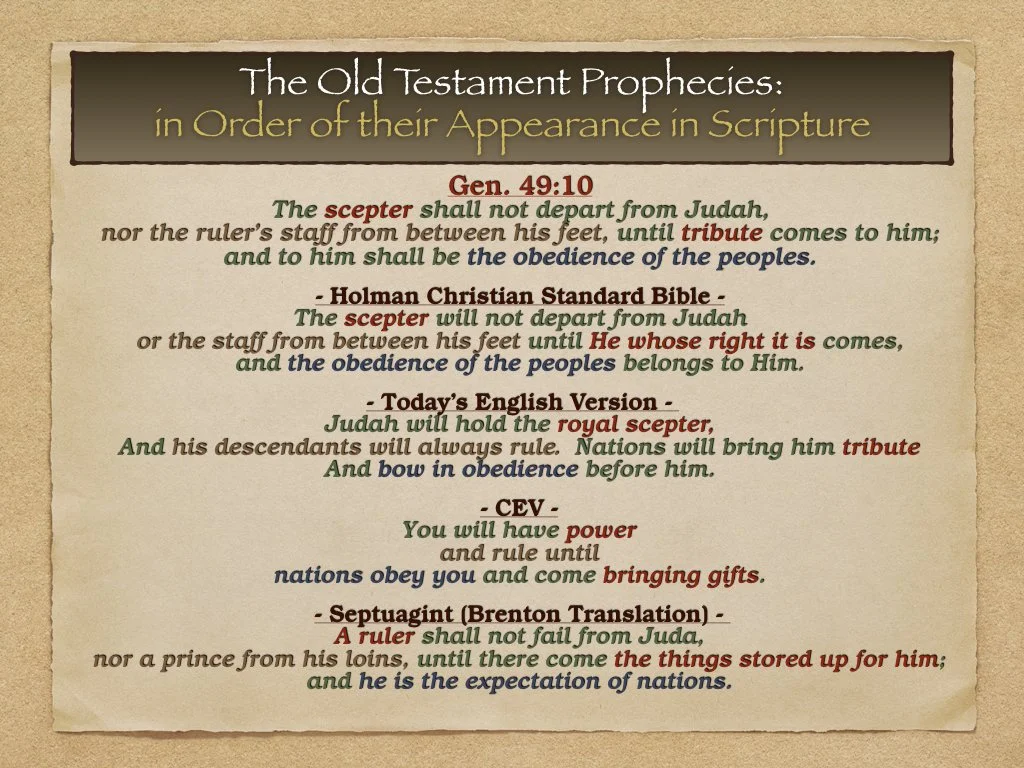 The Old Testament Prophecies:
in Order of their Appearance in Scripture

Gen. 49:10
The scepter shall not depart from Judah,
nor the ruler's staff from between his feet, until tribute comes to him;
and to him shall be the obedience of the peoples.

- Holman Christian Standard Bible -
The scepter will not depart from Judah
or the staff from between his feet until He whose right it is comes,
and the obedience of the peoples belongs to Him.

- Today's English Version -
Judah will hold the royal scepter,
And his descendants will always rule. Nations will bring him tribute
And bow in obedience before him.

- CEV -
You will have power
and rule until
nations obey you and come bringing gifts.

- Septuagint (Brenton Translation) -
A ruler shall not fail from Juda,
nor a prince from his loins, until there come the things stored up for him;
and he is the expectation of nations.